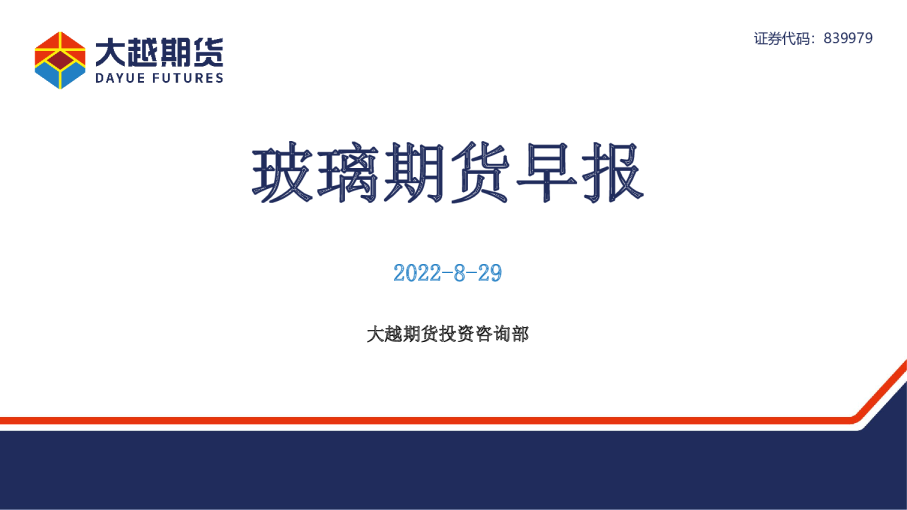 大越期货
DAYUE FUTURES

证券代码：839979

玻璃期货早报

2022-8-29

大越期货投资咨询部